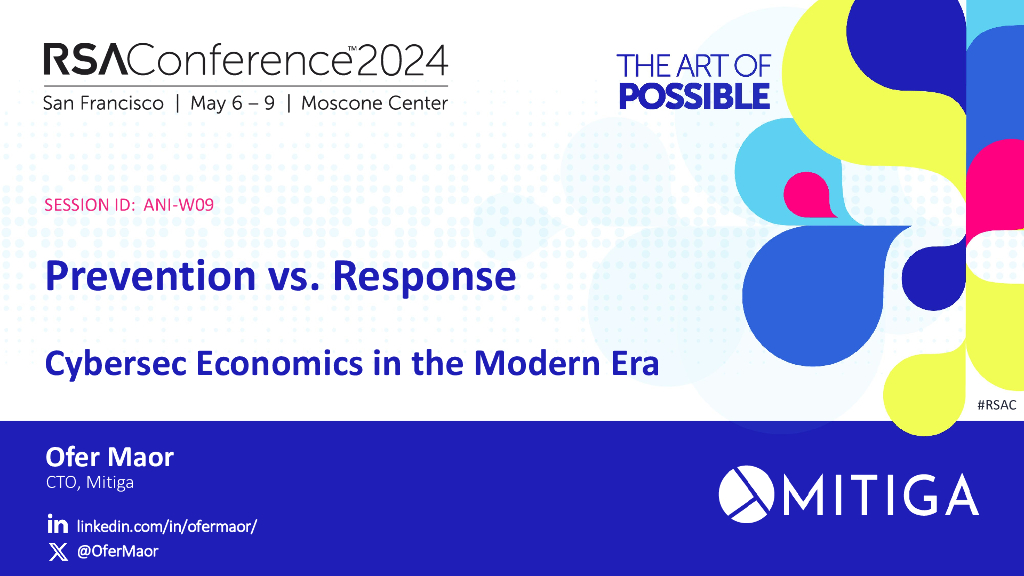 RSAConference™2024
San Francisco | May 6 – 9 | Moscone Center

THE ART OF POSSIBLE

SESSION ID: ANI-W09

Prevention vs. Response

Cybersec Economics in the Modern Era

#RSAC

Ofer Maor
CTO, Mitiga

linkedin.com/in/ofermaor/
@OferMaor

MITIGA